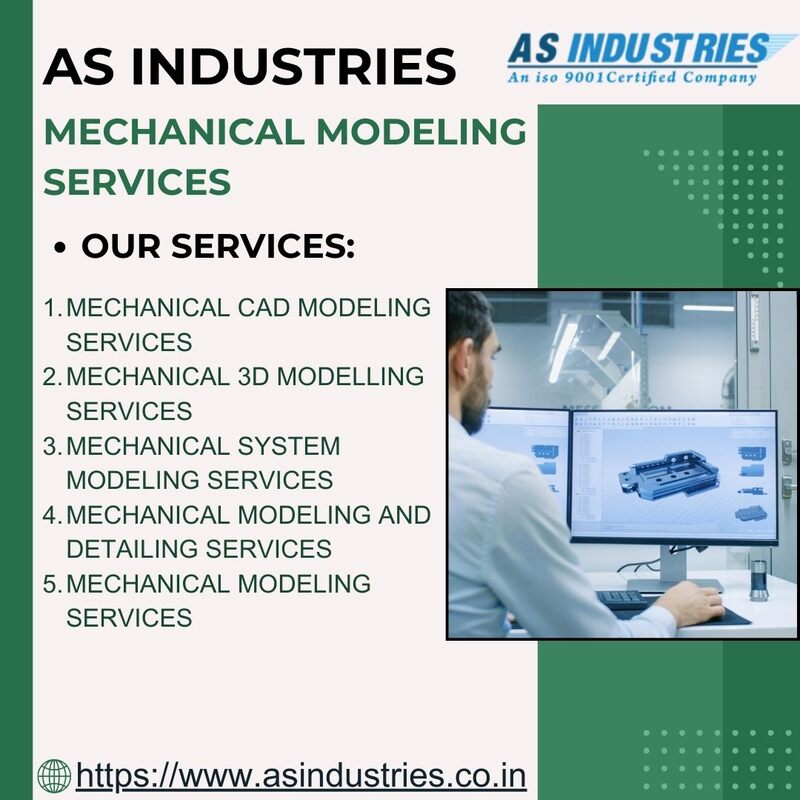 AS INDUSTRIES

AS INDUSTRIES
An iso 9001Certified Company

MECHANICAL MODELING SERVICES

• OUR SERVICES:

1. MECHANICAL CAD MODELING SERVICES
2. MECHANICAL 3D MODELLING SERVICES
3. MECHANICAL SYSTEM MODELING SERVICES
4. MECHANICAL MODELING AND DETAILING SERVICES
5. MECHANICAL MODELING SERVICES

https://www.asindustries.co.in